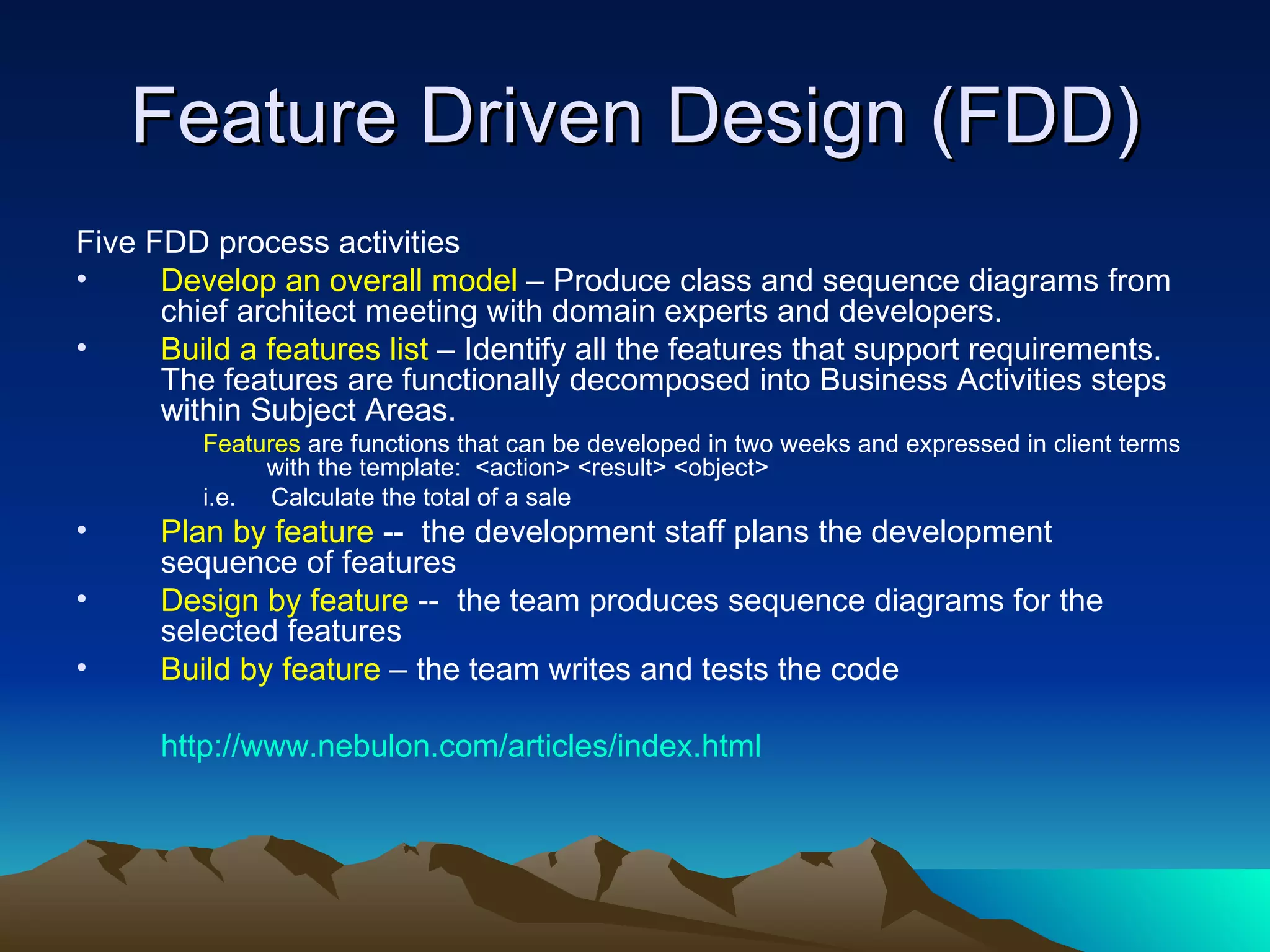 Feature Driven Design (FDD)

Five FDD process activities

• Develop an overall model – Produce class and sequence diagrams from chief architect meeting with domain experts and developers.

• Build a features list – Identify all the features that support requirements. The features are functionally decomposed into Business Activities steps within Subject Areas.

Features are functions that can be developed in two weeks and expressed in client terms with the template: <action> <result> <object>

i.e. Calculate the total of a sale

• Plan by feature -- the development staff plans the development sequence of features

• Design by feature -- the team produces sequence diagrams for the selected features

• Build by feature – the team writes and tests the code

http://www.nebulon.com/articles/index.html